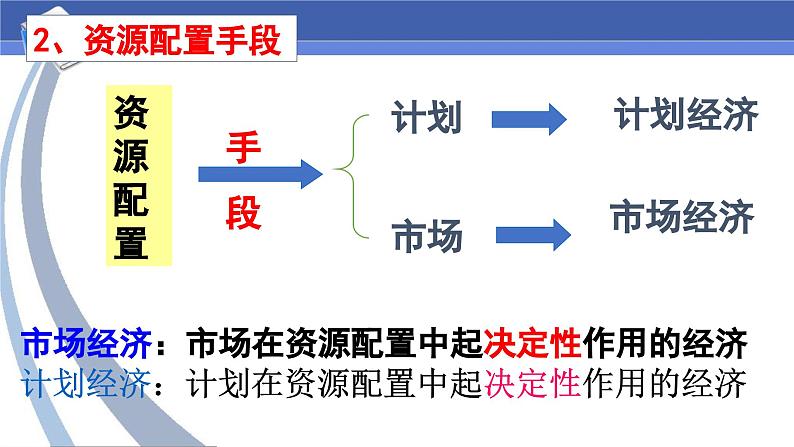 2、资源配置手段

资源配置

手段

计划

计划经济

市场

市场经济

市场经济：市场在资源配置中起决定性作用的经济
计划经济：计划在资源配置中起决定性作用的经济